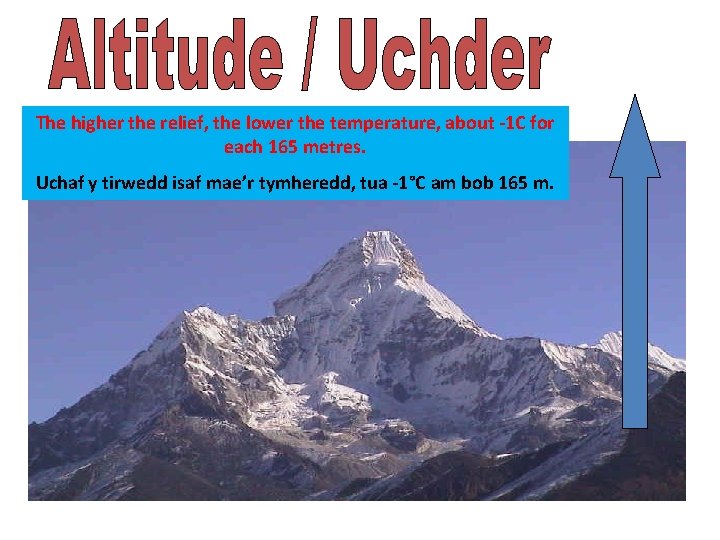 Altitude / Uchder

The higher the relief, the lower the temperature, about -1C for each 165 metres.

Uchaf y tirwedd isaf mae'r tymheredd, tua -1°C am bob 165 m.